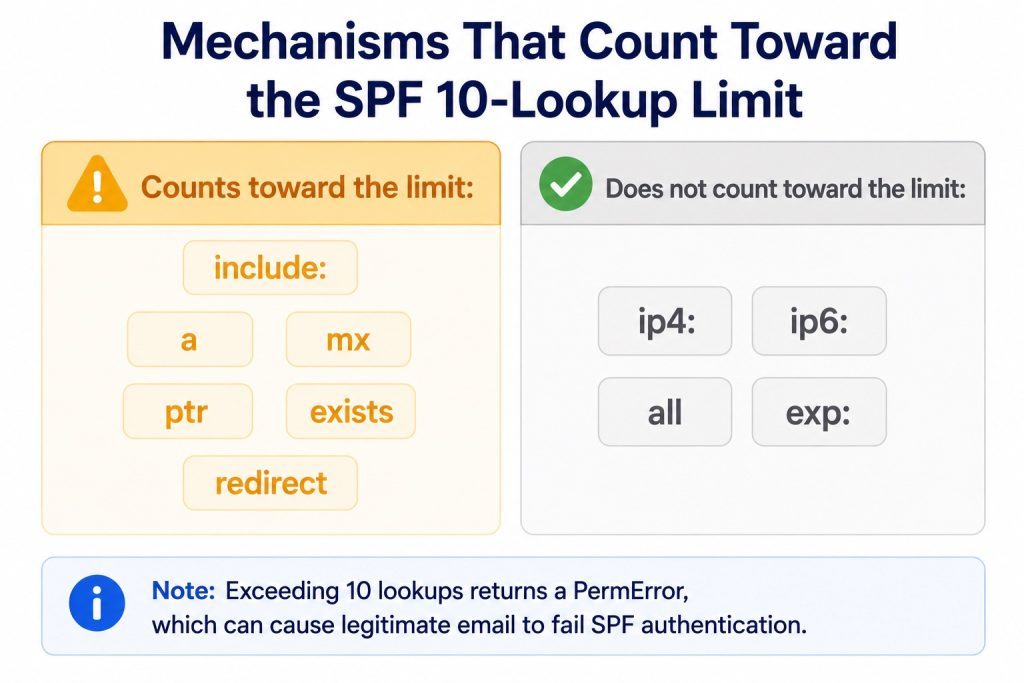 Mechanisms That Count Toward the SPF 10-Lookup Limit

Counts toward the limit:

include:

a

mx

ptr

exists

redirect

Does not count toward the limit:

ip4:

ip6:

all

exp:

Note: Exceeding 10 lookups returns a PermError, which can cause legitimate email to fail SPF authentication.